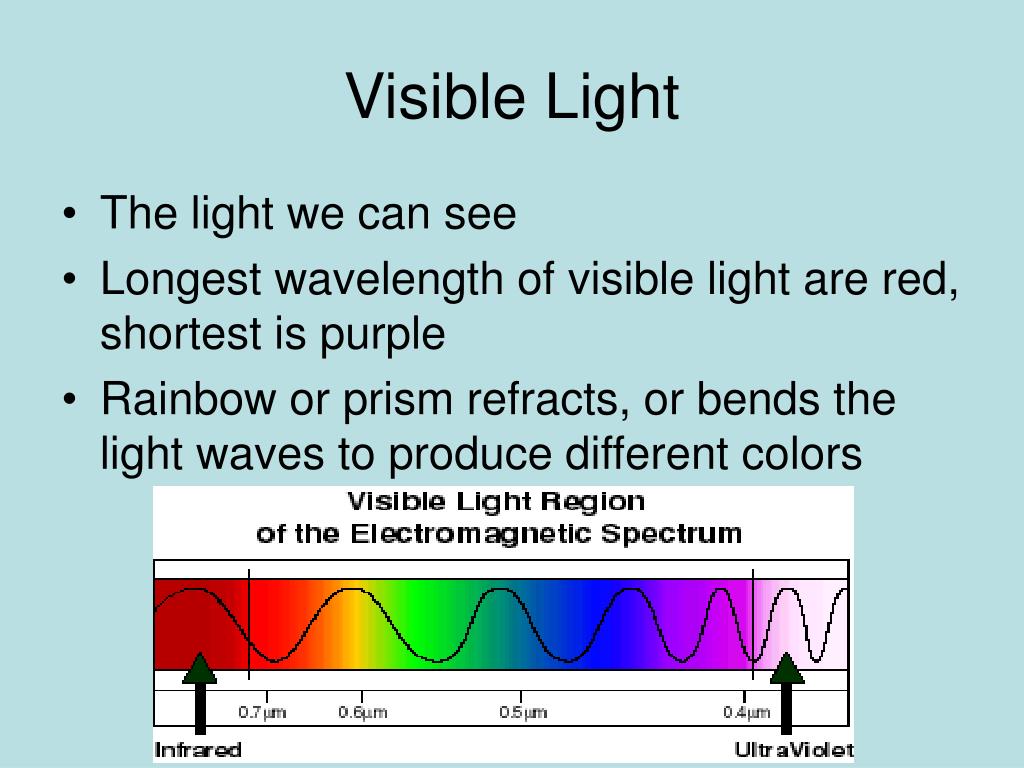 Visible Light

• The light we can see
• Longest wavelength of visible light are red, shortest is purple
• Rainbow or prism refracts, or bends the light waves to produce different colors

Visible Light Region
of the Electromagnetic Spectrum

0.7μm 0.6μm 0.5μm 0.4μm

Infrared UltraViolet